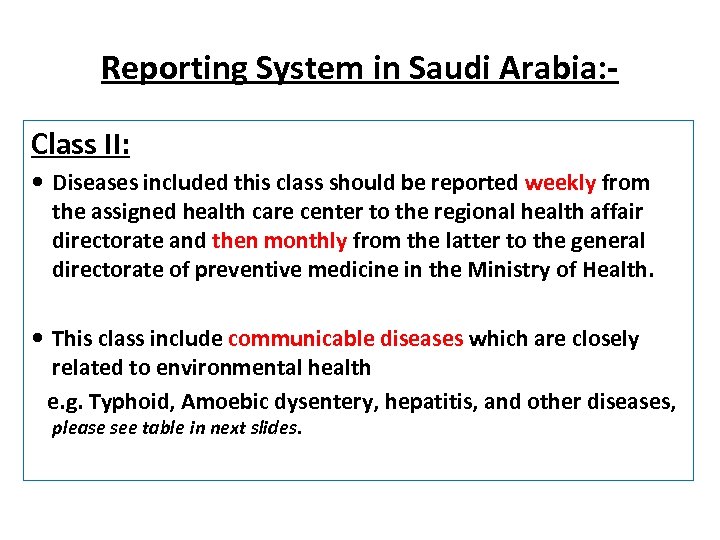 Reporting System in Saudi Arabia:-

Class II:

• Diseases included this class should be reported weekly from the assigned health care center to the regional health affair directorate and then monthly from the latter to the general directorate of preventive medicine in the Ministry of Health.

• This class include communicable diseases which are closely related to environmental health

e.g. Typhoid, Amoebic dysentery, hepatitis, and other diseases, please see table in next slides.